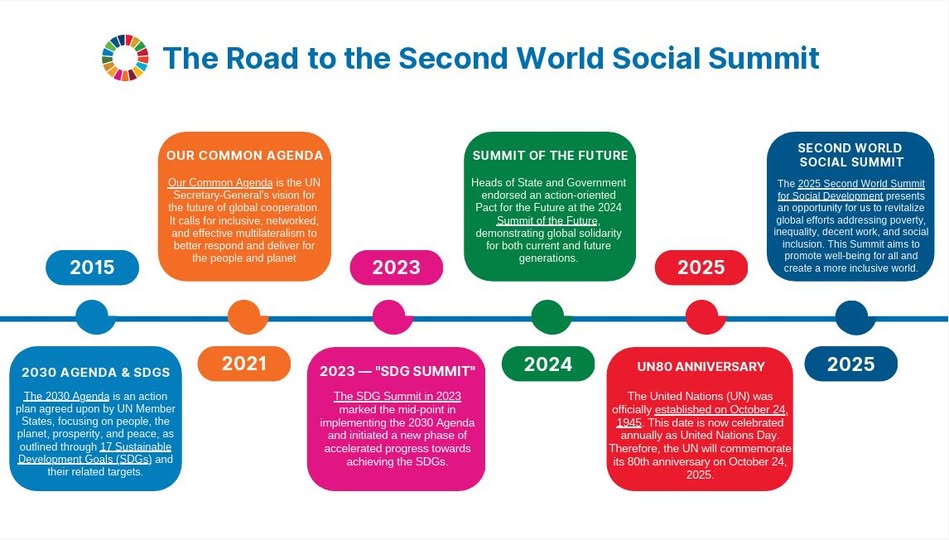 The Road to the Second World Social Summit

2015

2030 AGENDA & SDGS

The 2030 Agenda is an action plan agreed upon by UN Member States, focusing on people, the planet, prosperity, and peace, as outlined through 17 Sustainable Development Goals (SDGs) and their related targets.

OUR COMMON AGENDA

Our Common Agenda is the UN Secretary-General's vision for the future of global cooperation. It calls for inclusive, networked, and effective multilateralism to better respond and deliver for the people and planet

2021

2023

2023 — "SDG SUMMIT"

The SDG Summit in 2023 marked the mid-point in implementing the 2030 Agenda and initiated a new phase of accelerated progress towards achieving the SDGs.

SUMMIT OF THE FUTURE

Heads of State and Government endorsed an action-oriented Pact for the Future at the 2024 Summit of the Future, demonstrating global solidarity for both current and future generations.

2024

2025

UN80 ANNIVERSARY

The United Nations (UN) was officially established on October 24, 1945. This date is now celebrated annually as United Nations Day. Therefore, the UN will commemorate its 80th anniversary on October 24, 2025.

SECOND WORLD SOCIAL SUMMIT

The 2025 Second World Summit for Social Development presents an opportunity for us to revitalize global efforts addressing poverty, inequality, decent work, and social inclusion. This Summit aims to promote well-being for all and create a more inclusive world.

2025